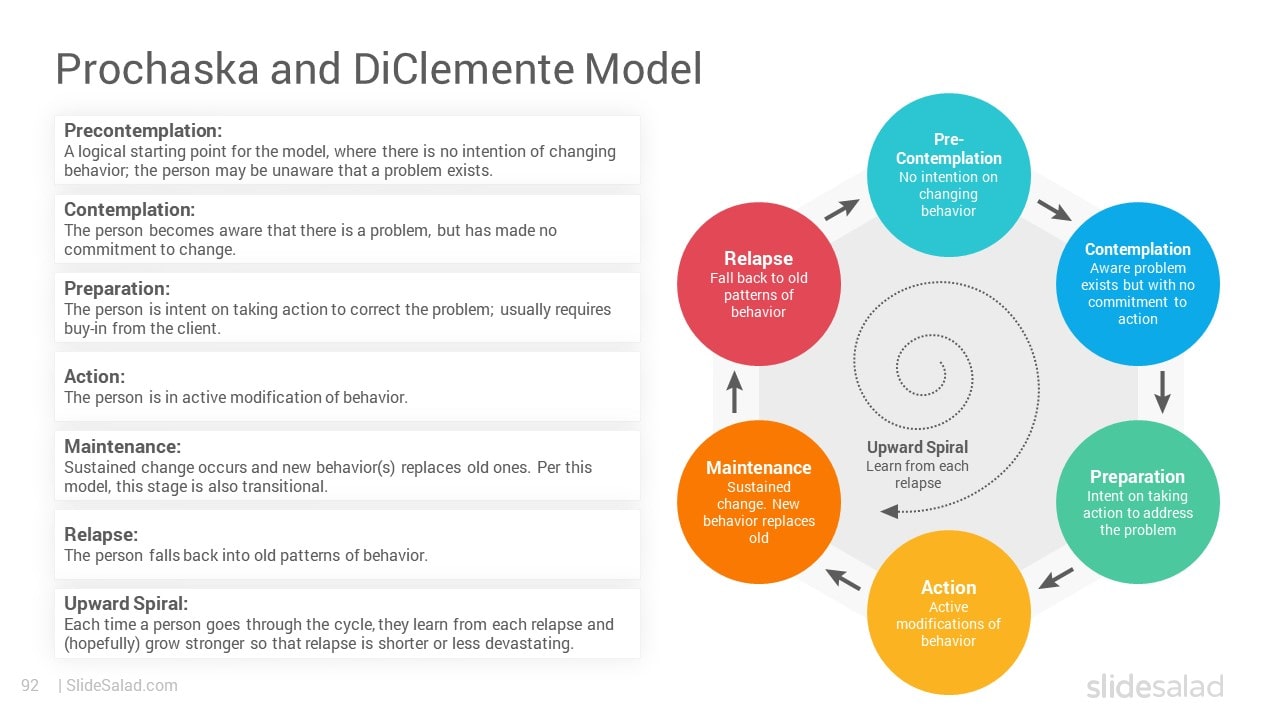 Prochaska and DiClemente Model

Precontemplation:
A logical starting point for the model, where there is no intention of changing behavior; the person may be unaware that a problem exists.

Contemplation:
The person becomes aware that there is a problem, but has made no commitment to change.

Preparation:
The person is intent on taking action to correct the problem; usually requires buy-in from the client.

Action:
The person is in active modification of behavior.

Maintenance:
Sustained change occurs and new behavior(s) replaces old ones. Per this model, this stage is also transitional.

Relapse:
The person falls back into old patterns of behavior.

Upward Spiral:
Each time a person goes through the cycle, they learn from each relapse and (hopefully) grow stronger so that relapse is shorter or less devastating.

Pre-Contemplation
No intention on changing behavior

Contemplation
Aware problem exists but with no commitment to action

Preparation
Intent on taking action to address the problem

Action
Active modifications of behavior

Maintenance
Sustained change. New behavior replaces old

Relapse
Fall back to old patterns of behavior

Upward Spiral
Learn from each relapse

92 | SlideSalad.com

slidesalad